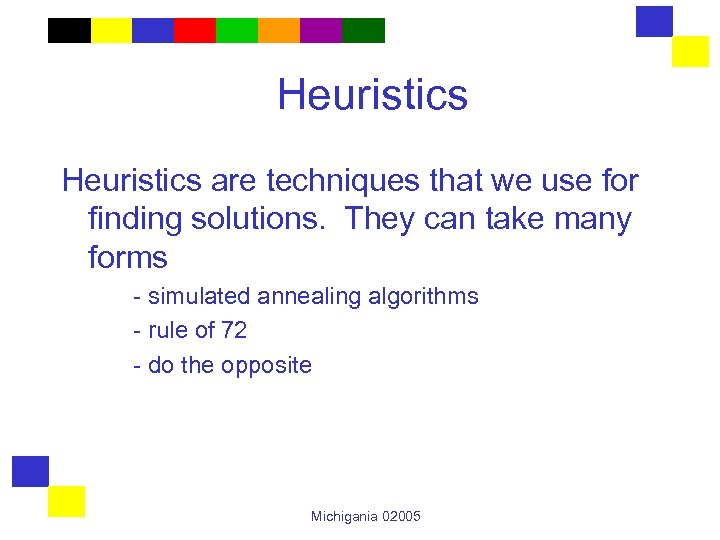 Heuristics

Heuristics are techniques that we use for finding solutions.  They can take many forms

- simulated annealing algorithms

- rule of 72

- do the opposite

Michigania 02005